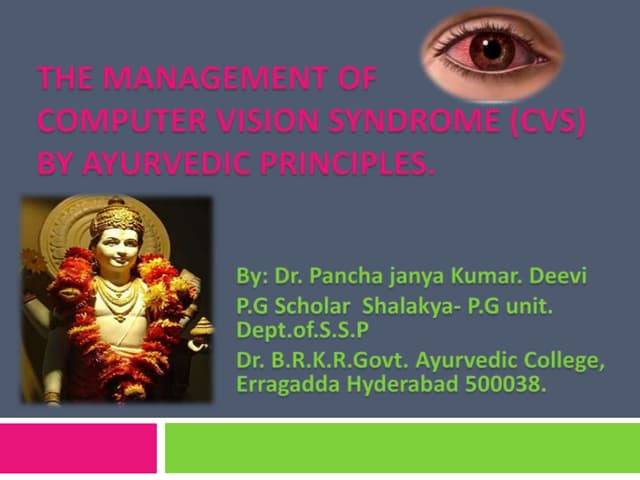 THE MANAGEMENT OF COMPUTER VISION SYNDROME (CVS) BY AYURVEDIC PRINCIPLES.

By: Dr. Pancha janya Kumar. Deevi
P.G Scholar Shalakya- P.G unit. Dept.of.S.S.P
Dr. B.R.K.R.Govt. Ayurvedic College, Erragadda Hyderabad 500038.